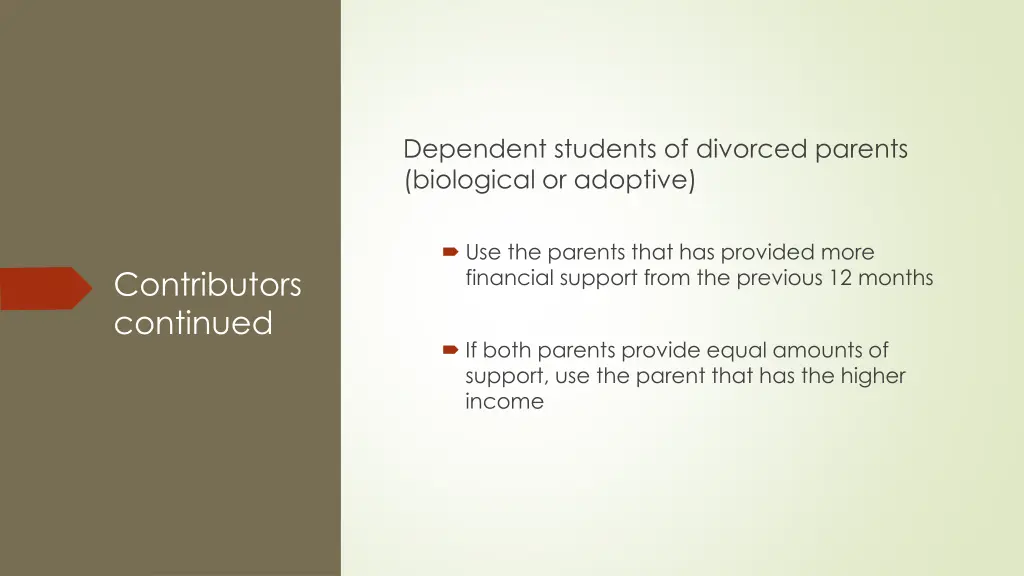 Contributors continued

Dependent students of divorced parents (biological or adoptive)

Use the parents that has provided more financial support from the previous 12 months

If both parents provide equal amounts of support, use the parent that has the higher income